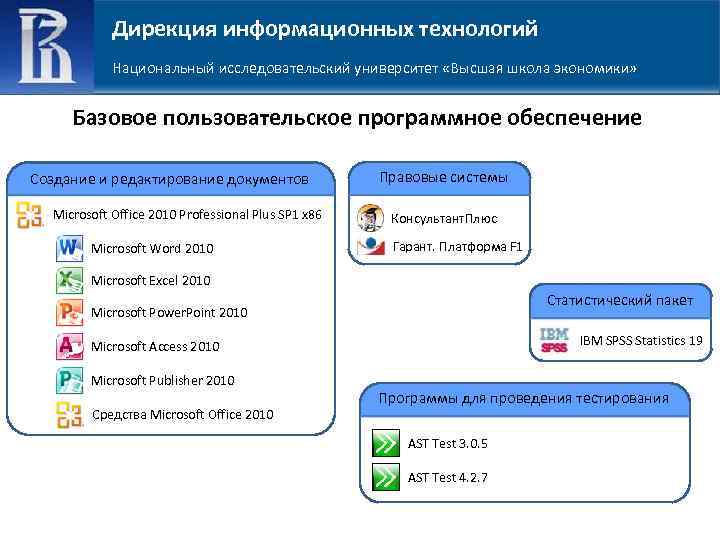 Дирекция информационных технологий

Национальный исследовательский университет «Высшая школа экономики»

Базовое пользовательское программное обеспечение

Создание и редактирование документов

Microsoft Office 2010 Professional Plus SP1 x86

Microsoft Word 2010

Microsoft Excel 2010

Microsoft PowerPoint 2010

Microsoft Access 2010

Microsoft Publisher 2010

Средства Microsoft Office 2010

Правовые системы

КонсультантПлюс

Гарант. Платформа F1

Статистический пакет

IBM SPSS

IBM SPSS Statistics 19

Программы для проведения тестирования

AST Test 3.0.5

AST Test 4.2.7